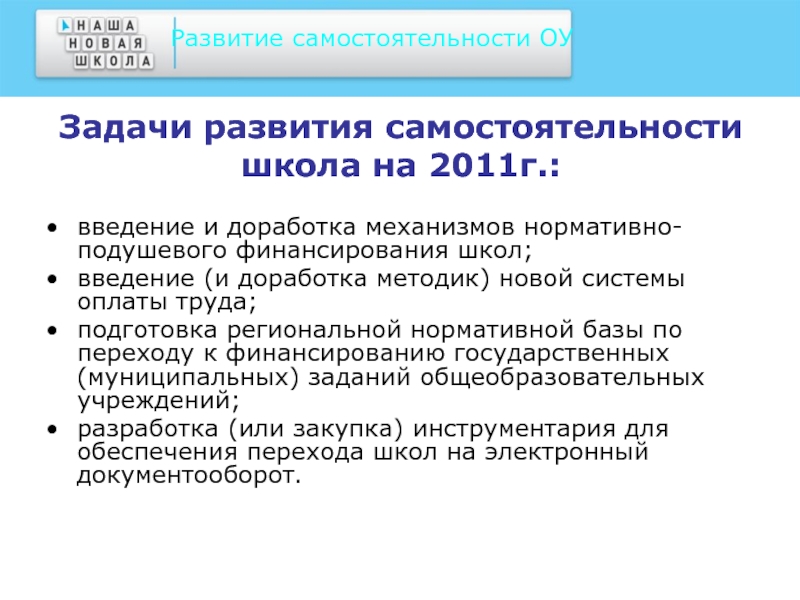 НАША
НОВАЯ
ШКОЛА

Развитие самостоятельности ОУ

Задачи развития самостоятельности школа на 2011г.:

• введение и доработка механизмов нормативно-подушевого финансирования школ;
• введение (и доработка методик) новой системы оплаты труда;
• подготовка региональной нормативной базы по переходу к финансированию государственных (муниципальных) заданий общеобразовательных учреждений;
• разработка (или закупка) инструментария для обеспечения перехода школ на электронный документооборот.